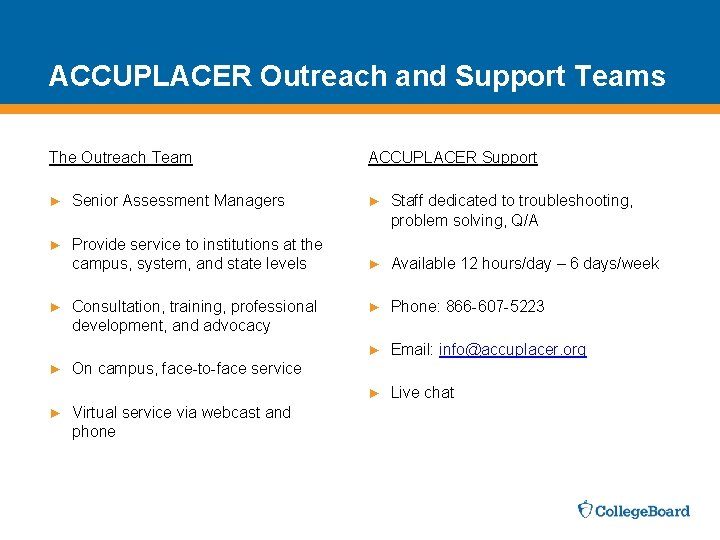 ACCUPLACER Outreach and Support Teams

The Outreach Team

► Senior Assessment Managers

► Provide service to institutions at the campus, system, and state levels

► Consultation, training, professional development, and advocacy

► On campus, face-to-face service

► Virtual service via webcast and phone

ACCUPLACER Support

► Staff dedicated to troubleshooting, problem solving, Q/A

► Available 12 hours/day – 6 days/week

► Phone: 866-607-5223

► Email: info@accuplacer.org

► Live chat

CollegeBoard